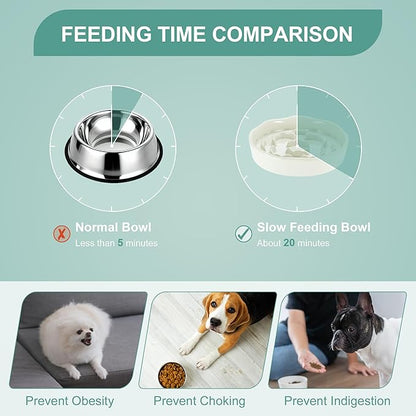 FEEDING TIME COMPARISON

Normal Bowl
Less than 5 minutes

Slow Feeding Bowl
About 20 minutes

Prevent Obesity

Prevent Choking

Prevent Indigestion